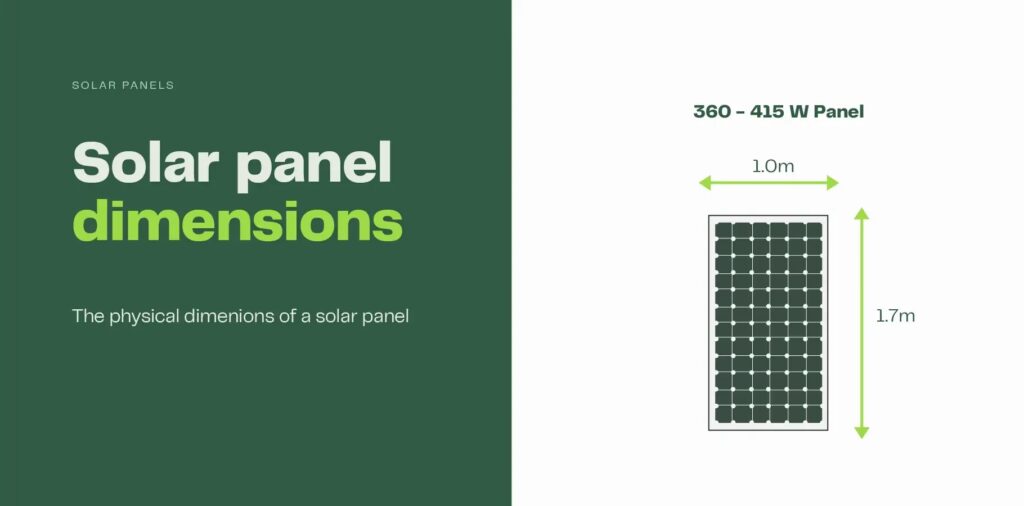 SOLAR PANELS

Solar panel dimensions

The physical dimenions of a solar panel

360 – 415 W Panel

1.0m

1.7m